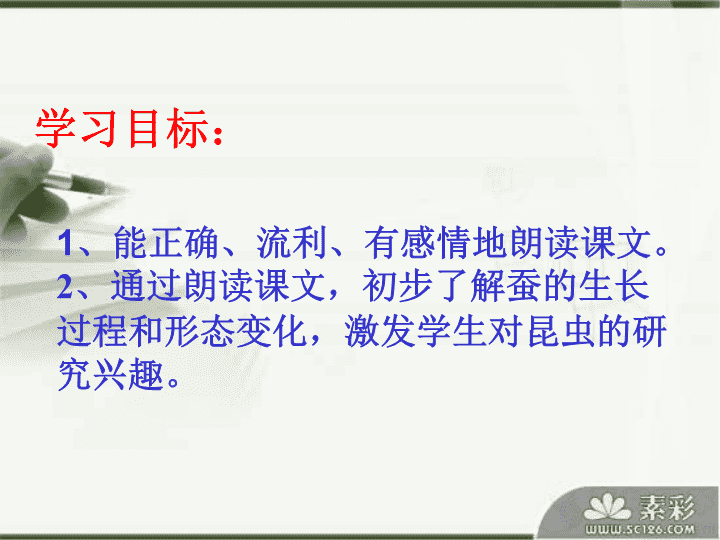 学习目标：

1、能正确、流利、有感情地朗读课文。
2、通过朗读课文，初步了解蚕的生长过程和形态变化，激发学生对昆虫的研究兴趣。

素彩
WWW.SC126.COM